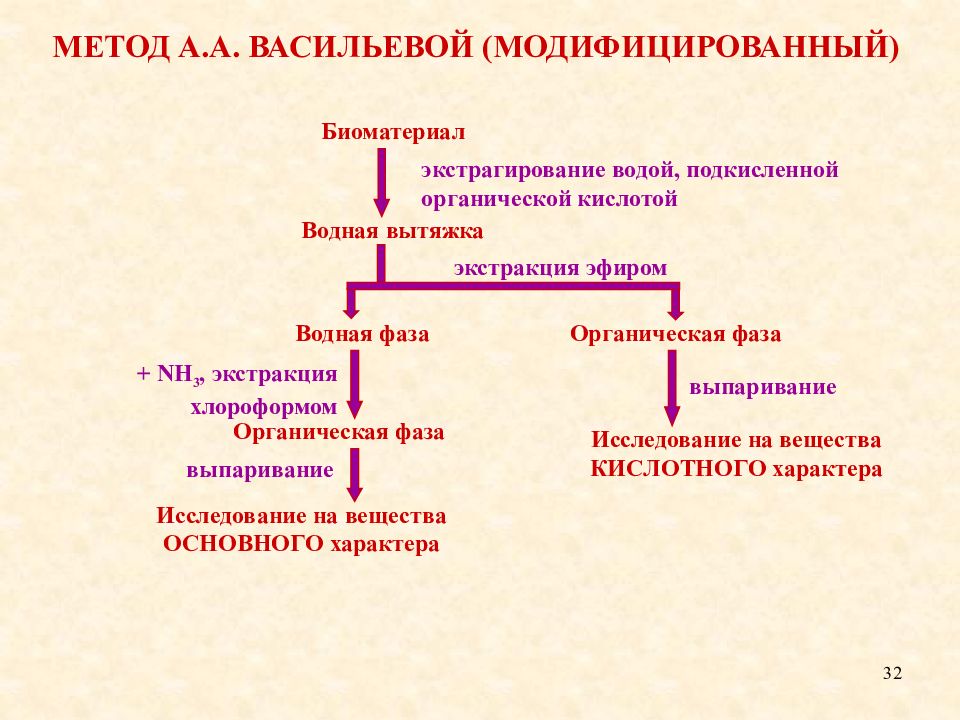 МЕТОД А.А. ВАСИЛЬЕВОЙ (МОДИФИЦИРОВАННЫЙ)

Биоматериал

экстрагирование водой, подкисленной органической кислотой

Водная вытяжка

экстракция эфиром

Водная фаза

+ $NH_3$, экстракция хлороформом

Органическая фаза

выпаривание

Исследование на вещества ОСНОВНОГО характера

Органическая фаза

выпаривание

Исследование на вещества КИСЛОТНОГО характера

32